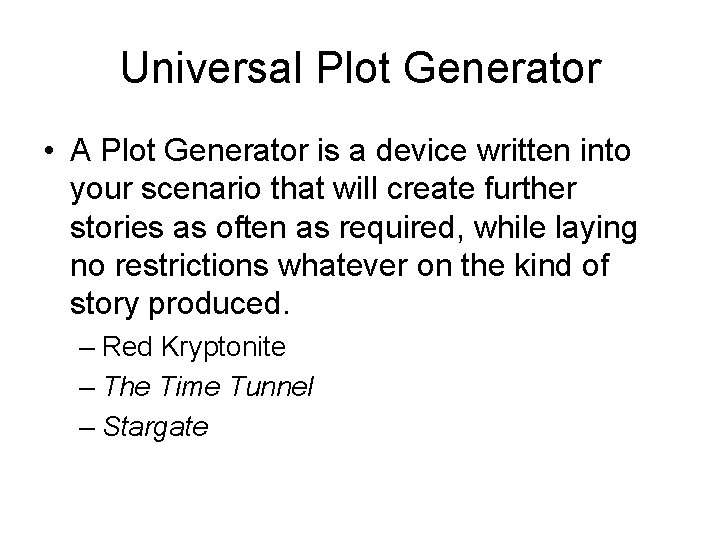 Universal Plot Generator

• A Plot Generator is a device written into your scenario that will create further stories as often as required, while laying no restrictions whatever on the kind of story produced.

– Red Kryptonite
– The Time Tunnel
– Stargate